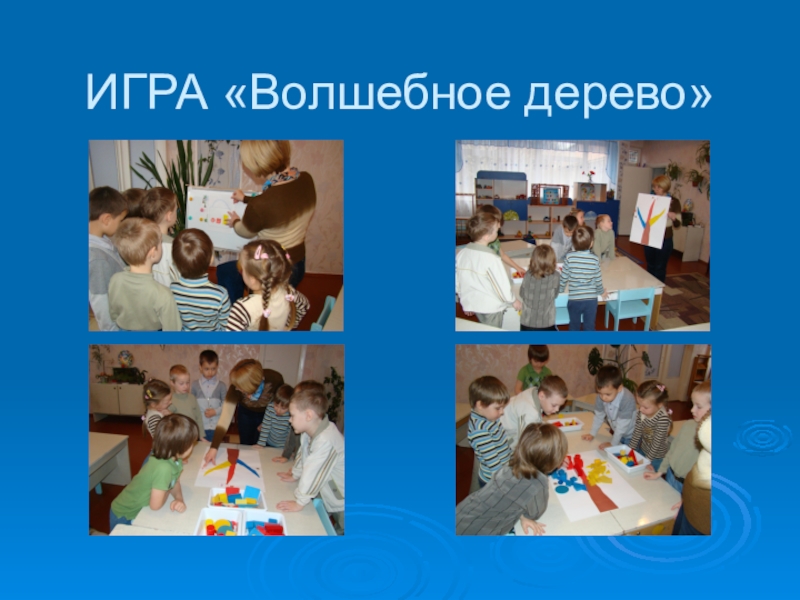 ИГРА «Волшебное дерево»